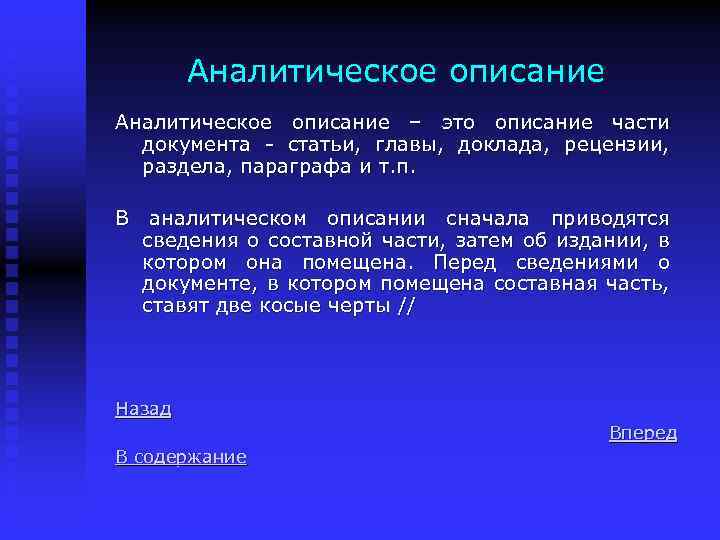 Аналитическое описание

Аналитическое описание – это описание части документа - статьи, главы, доклада, рецензии, раздела, параграфа и т.п.

В аналитическом описании сначала приводятся сведения о составной части, затем об издании, в котором она помещена. Перед сведениями о документе, в котором помещена составная часть, ставят две косые черты //

Назад

Вперед

В содержание